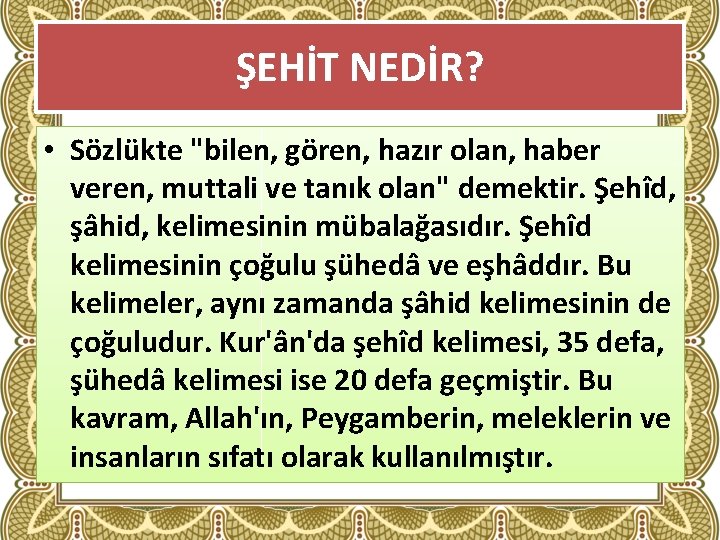 ŞEHİT NEDİR?

• Sözlükte "bilen, gören, hazır olan, haber veren, muttali ve tanık olan" demektir. Şehîd, şâhid, kelimesinin mübalağasıdır. Şehîd kelimesinin çoğulu şühedâ ve eşhâddır. Bu kelimeler, aynı zamanda şâhid kelimesinin de çoğuludur. Kur'ân'da şehîd kelimesi, 35 defa, şühedâ kelimesi ise 20 defa geçmiştir. Bu kavram, Allah'ın, Peygamberin, meleklerin ve insanların sıfatı olarak kullanılmıştır.